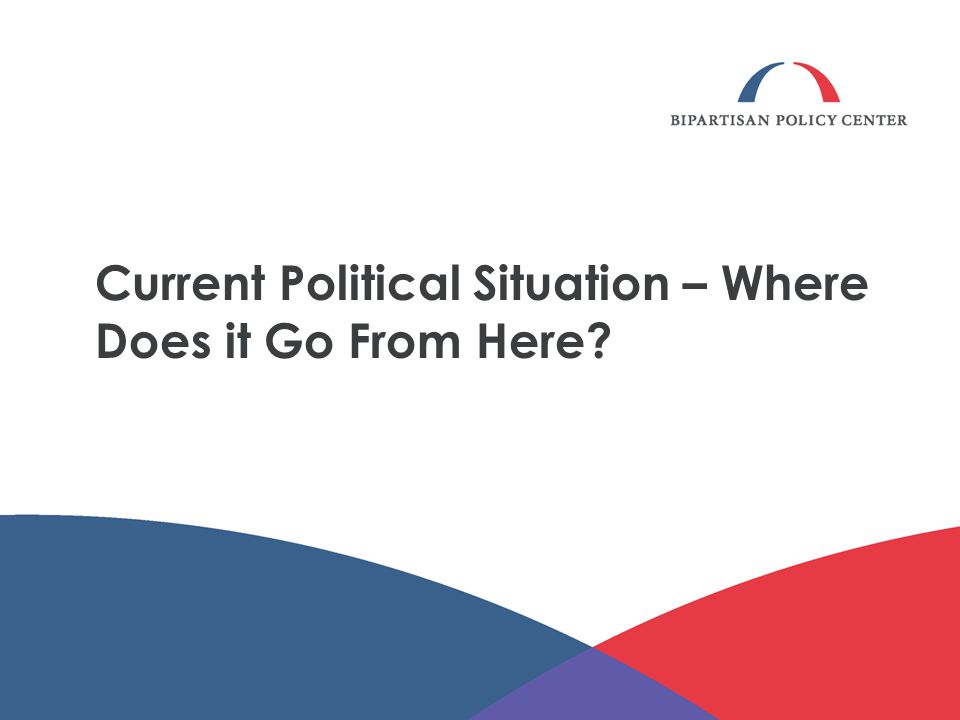 BIPARTISAN POLICY CENTER

Current Political Situation – Where Does it Go From Here?